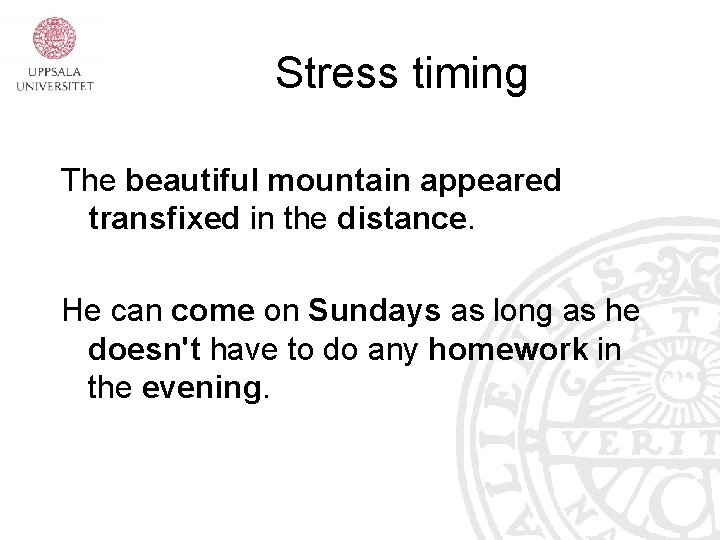 UPPSALA UNIVERSITET

Stress timing

The beautiful mountain appeared transfixed in the distance.

He can come on Sundays as long as he doesn't have to do any homework in the evening.